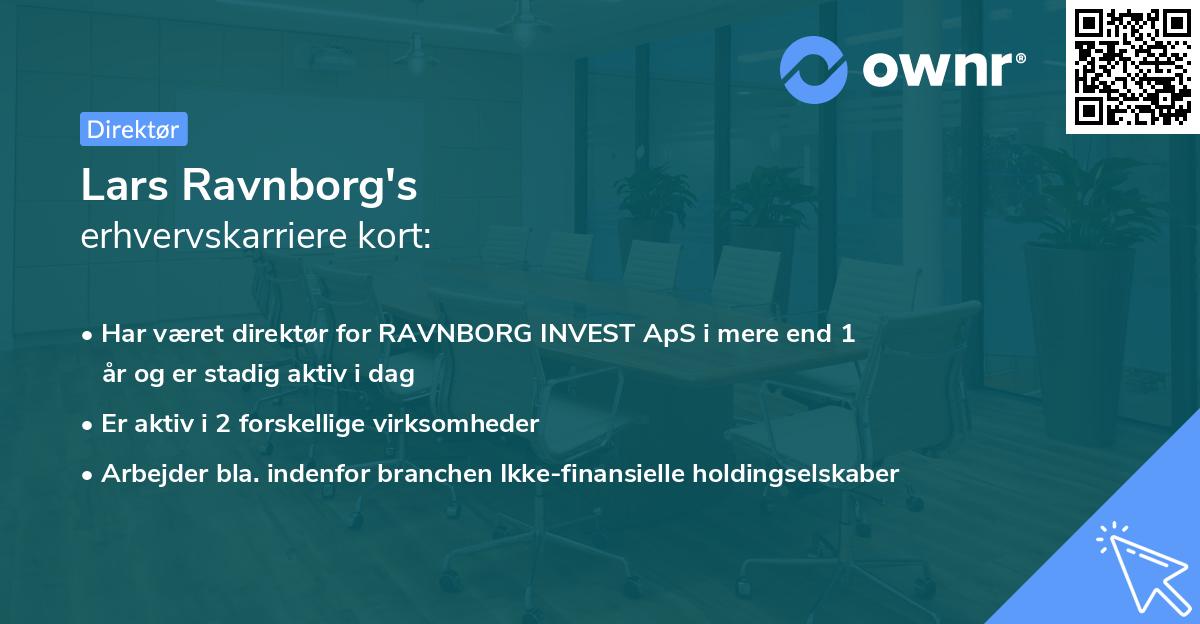 ownr®

Direktør

Lars Ravnborg's
erhvervskarriere kort:

• Har været direktør for RAVNBORG INVEST ApS i mere end 1 år og er stadig aktiv i dag
• Er aktiv i 2 forskellige virksomheder
• Arbejder bla. indenfor branchen Ikke-finansielle holdingselskaber